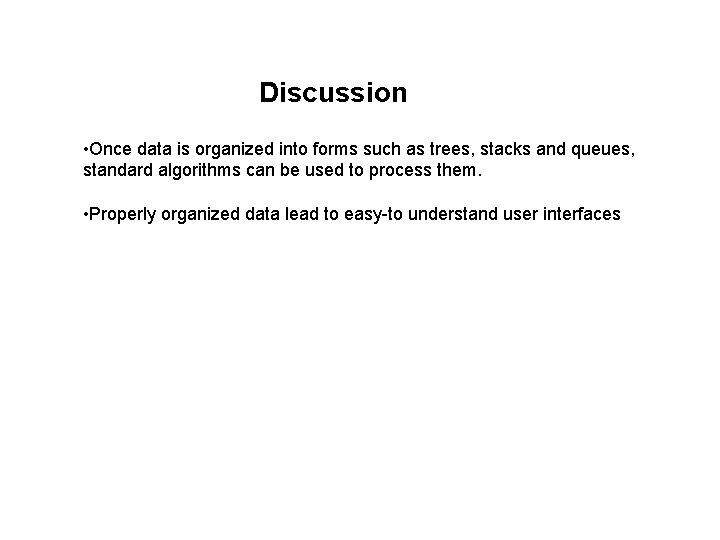 Discussion

•Once data is organized into forms such as trees, stacks and queues, standard algorithms can be used to process them.

•Properly organized data lead to easy-to understand user interfaces